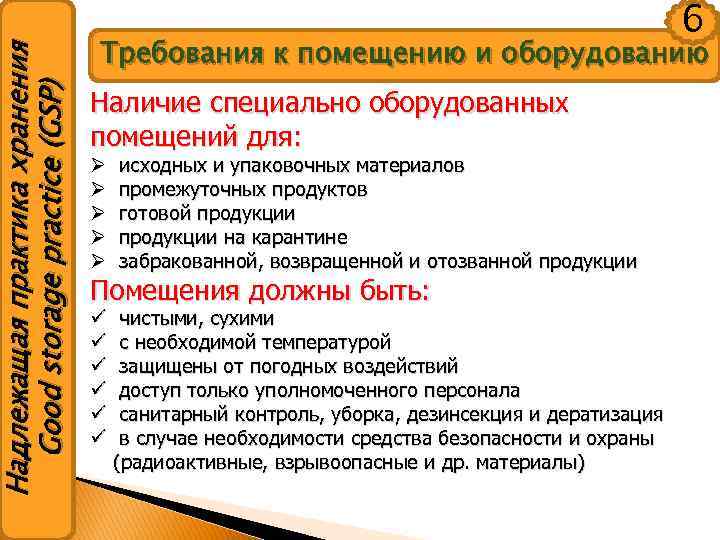 Надлежащая практика хранения
Good storage practice (GSP)

6

Требования к помещению и оборудованию

Наличие специально оборудованных помещений для:
➢ исходных и упаковочных материалов
➢ промежуточных продуктов
➢ готовой продукции
➢ продукции на карантине
➢ забракованной, возвращенной и отозванной продукции

Помещения должны быть:
✓ чистыми, сухими
✓ с необходимой температурой
✓ защищены от погодных воздействий
✓ доступ только уполномоченного персонала
✓ санитарный контроль, уборка, дезинсекция и дератизация
✓ в случае необходимости средства безопасности и охраны (радиоактивные, взрывоопасные и др. материалы)